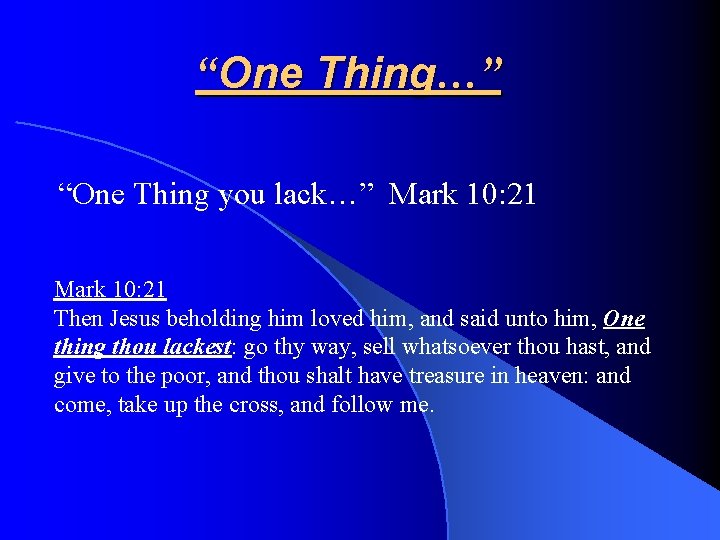 “One Thing…”

“One Thing you lack…” Mark 10:21

Mark 10:21
Then Jesus beholding him loved him, and said unto him, One thing thou lackest: go thy way, sell whatsoever thou hast, and give to the poor, and thou shalt have treasure in heaven: and come, take up the cross, and follow me.